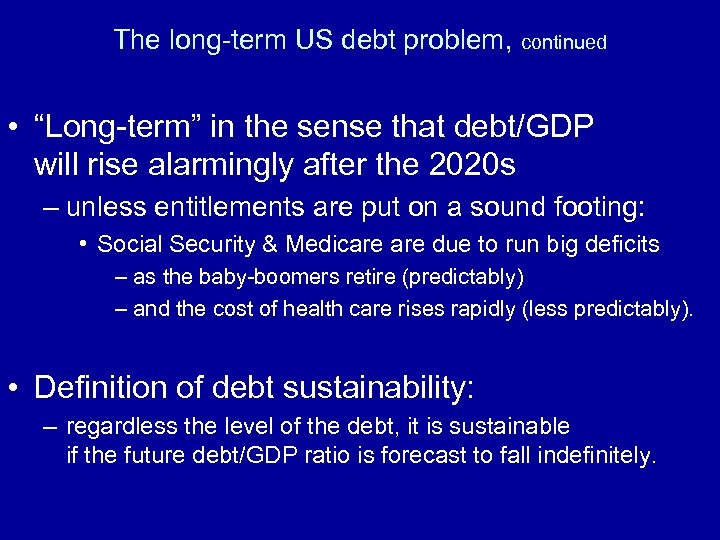 The long-term US debt problem, continued

• “Long-term” in the sense that debt/GDP will rise alarmingly after the 2020s

– unless entitlements are put on a sound footing:

• Social Security & Medicare are due to run big deficits

– as the baby-boomers retire (predictably)

– and the cost of health care rises rapidly (less predictably).

• Definition of debt sustainability:

– regardless the level of the debt, it is sustainable if the future debt/GDP ratio is forecast to fall indefinitely.